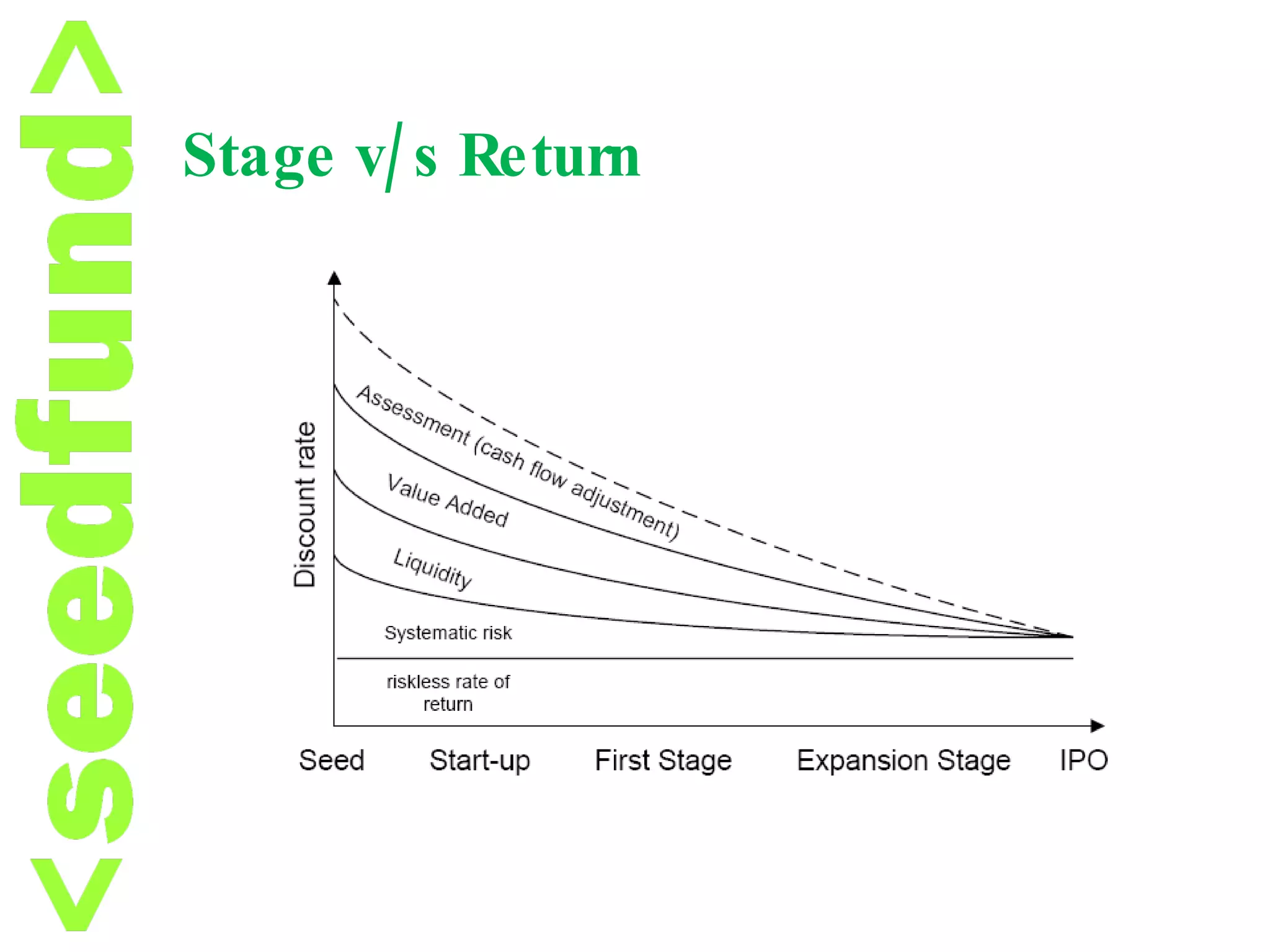 <seedfund>

Stage v/s Return

Discount rate

Assessment (cash flow adjustment)

Value Added

Liquidity

Systematic risk

riskless rate of return

Seed Start-up First Stage Expansion Stage IPO